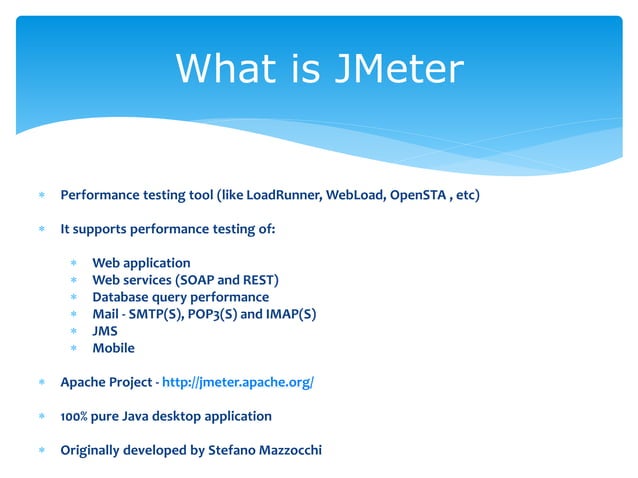 What is JMeter

* Performance testing tool (like LoadRunner, WebLoad, OpenSTA , etc)

* It supports performance testing of:

  * Web application
  * Web services (SOAP and REST)
  * Database query performance
  * Mail - SMTP(S), POP3(S) and IMAP(S)
  * JMS
  * Mobile

* Apache Project - http://jmeter.apache.org/

* 100% pure Java desktop application

* Originally developed by Stefano Mazzocchi